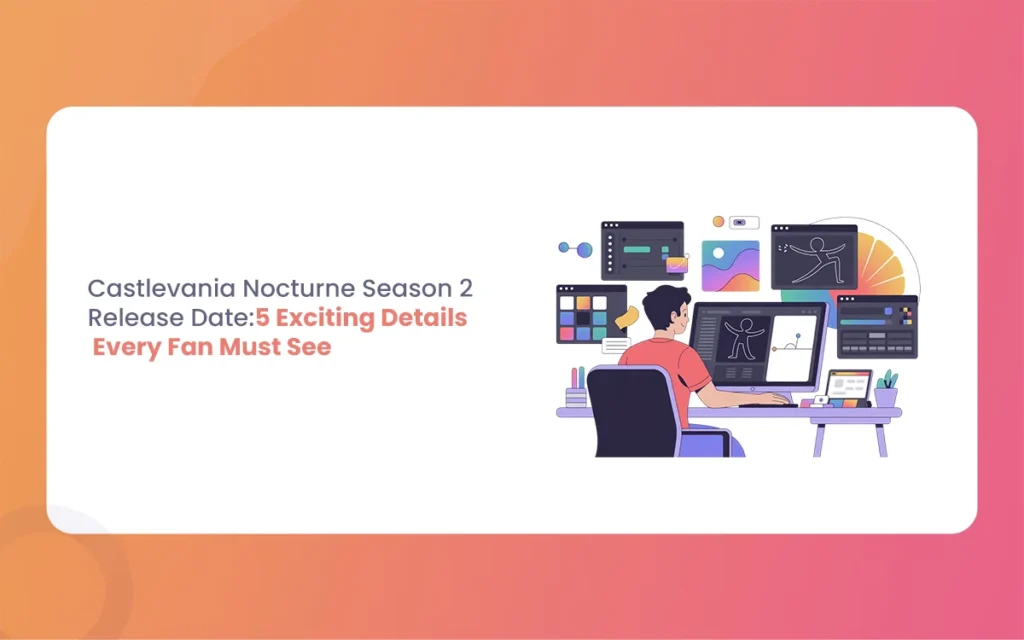 Castlevania Nocturne Season 2 Release Date:5 Exciting Details Every Fan Must See